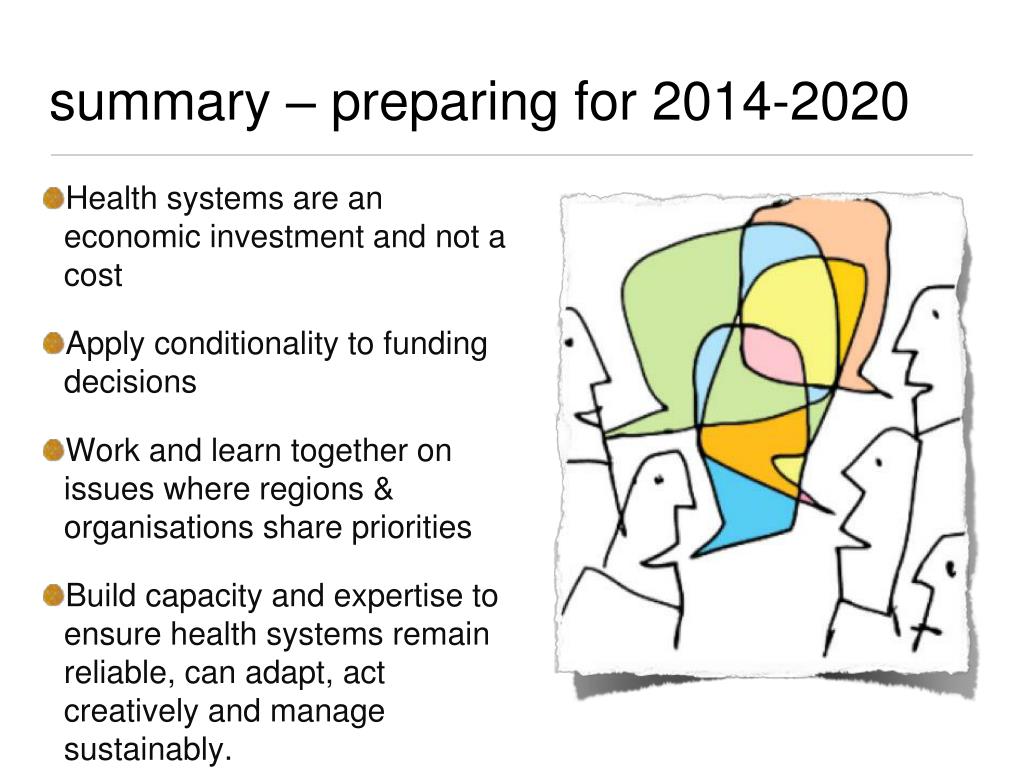 summary – preparing for 2014-2020

Health systems are an economic investment and not a cost

Apply conditionality to funding decisions

Work and learn together on issues where regions & organisations share priorities

Build capacity and expertise to ensure health systems remain reliable, can adapt, act creatively and manage sustainably.